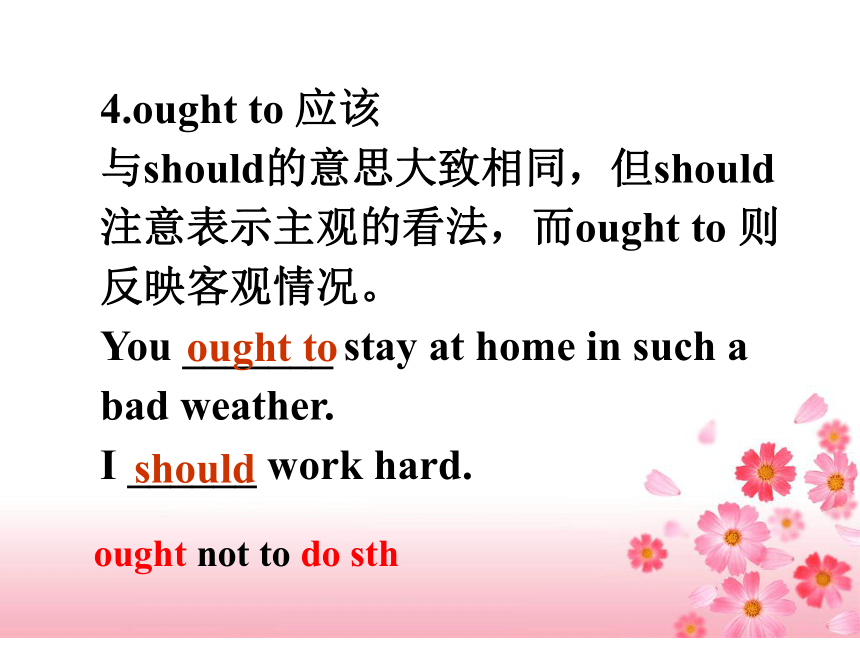 4.ought to 应该
与should的意思大致相同，但should注意表示主观的看法，而ought to 则反映客观情况。

You ought to stay at home in such a bad weather.

I should work hard.

ought not to do sth